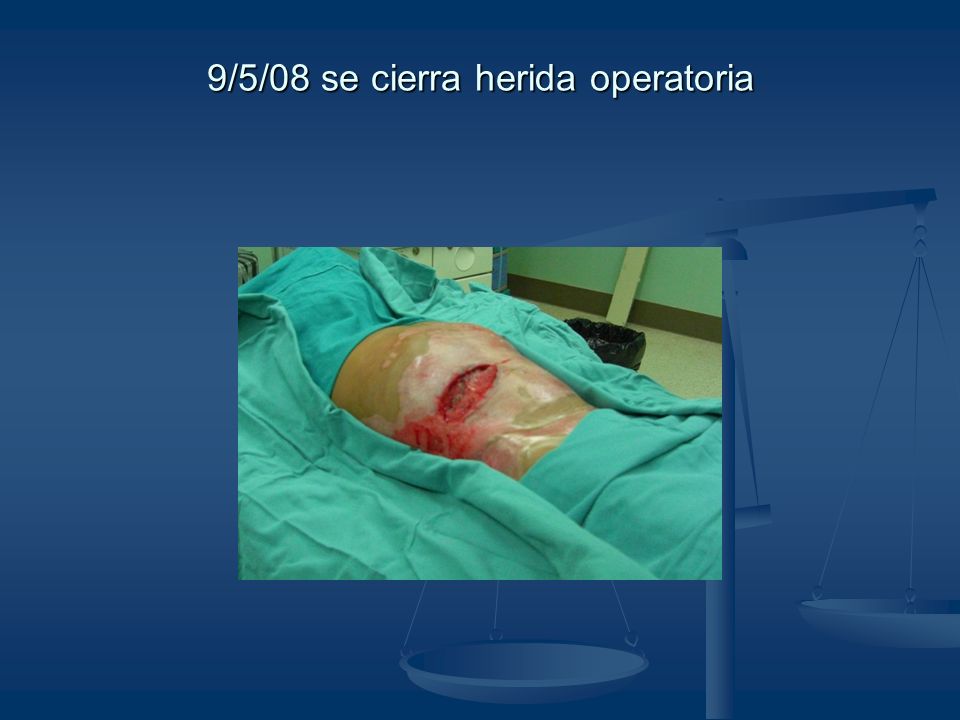 9/5/08 se cierra herida operatoria